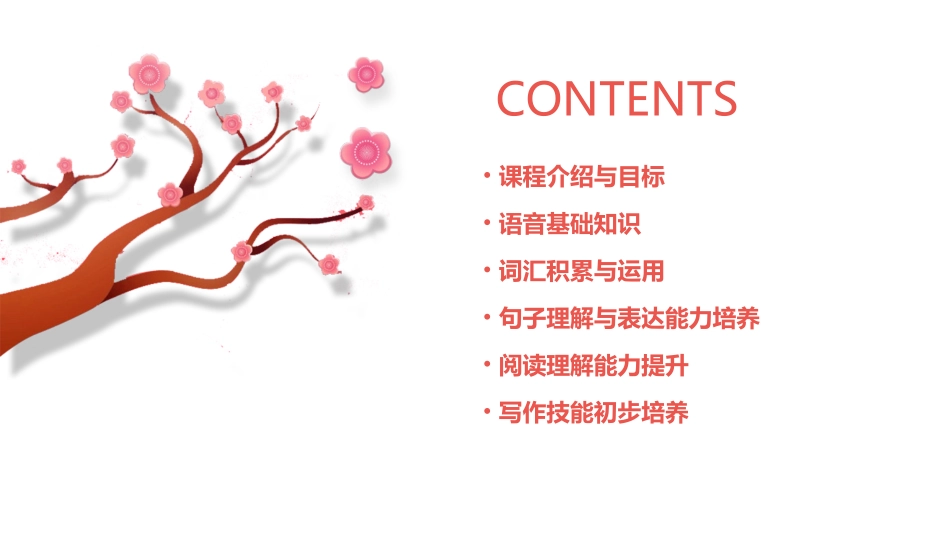 CONTENTS

• 课程介绍与目标
• 语音基础知识
• 词汇积累与运用
• 句子理解与表达能力培养
• 阅读理解能力提升
• 写作技能初步培养